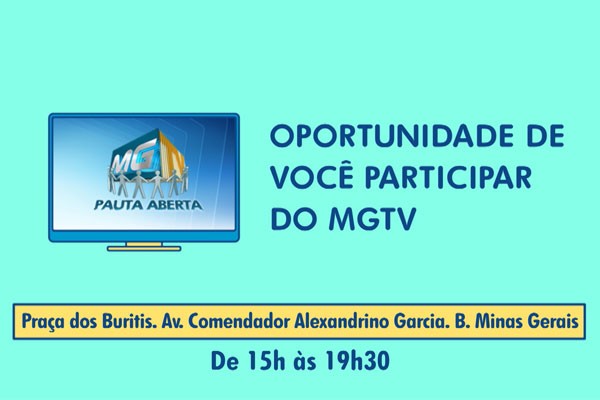 MGTV
PAUTA ABERTA

OPORTUNIDADE DE VOCÊ PARTICIPAR DO MGTV

Praça dos Buritis. Av. Comendador Alexandrino Garcia. B. Minas Gerais

De 15h às 19h30